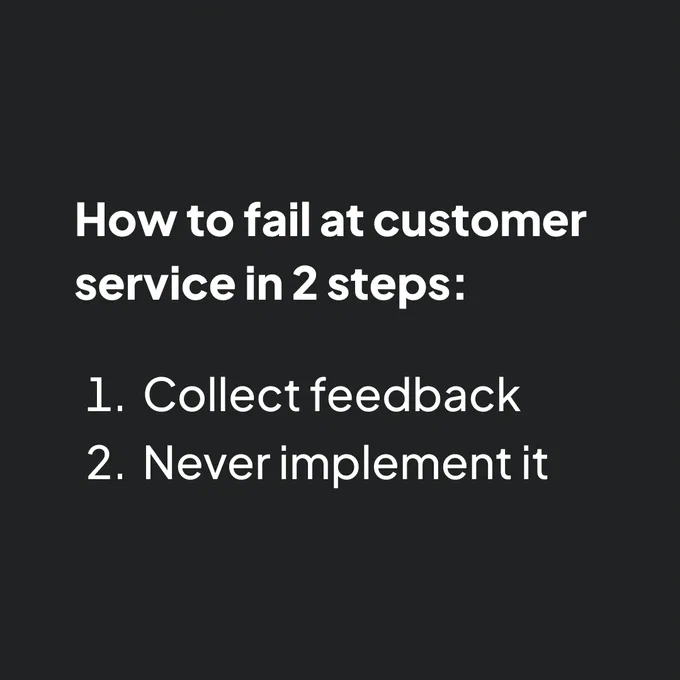 How to fail at customer service in 2 steps:

1. Collect feedback
2. Never implement it